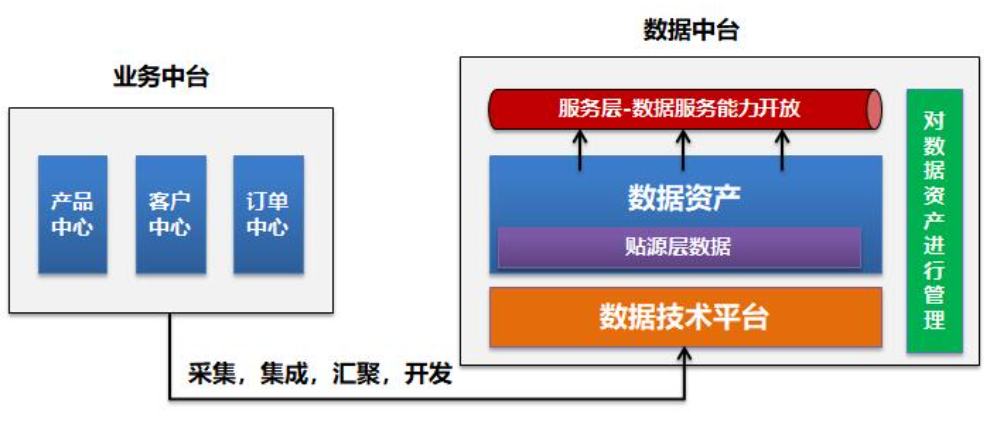 业务中台

产品中心

客户中心

订单中心

采集，集成，汇聚，开发

数据中台

服务层-数据服务能力开放

数据资产

贴源层数据

数据技术平台

对数据资产进行管理